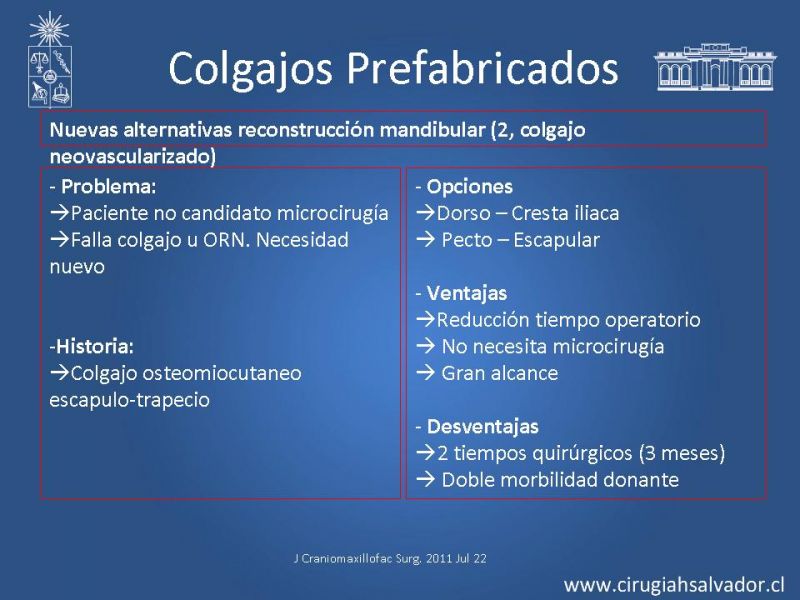 Colgajos Prefabricados

Nuevas alternativas reconstrucción mandibular (2, colgajo neovascularizado)

- Problema:
→Paciente no candidato microcirugía
→Falla colgajo u ORN. Necesidad nuevo

-Historia:
→Colgajo osteomiocutaneo escapulo-trapecio

- Opciones
→Dorso – Cresta iliaca
→ Pecto – Escapular

- Ventajas
→Reducción tiempo operatorio
→ No necesita microcirugía
→ Gran alcance

- Desventajas
→2 tiempos quirúrgicos (3 meses)
→ Doble morbilidad donante

J Craniomaxillofac Surg. 2011 Jul 22

www.cirugiahsalvador.cl